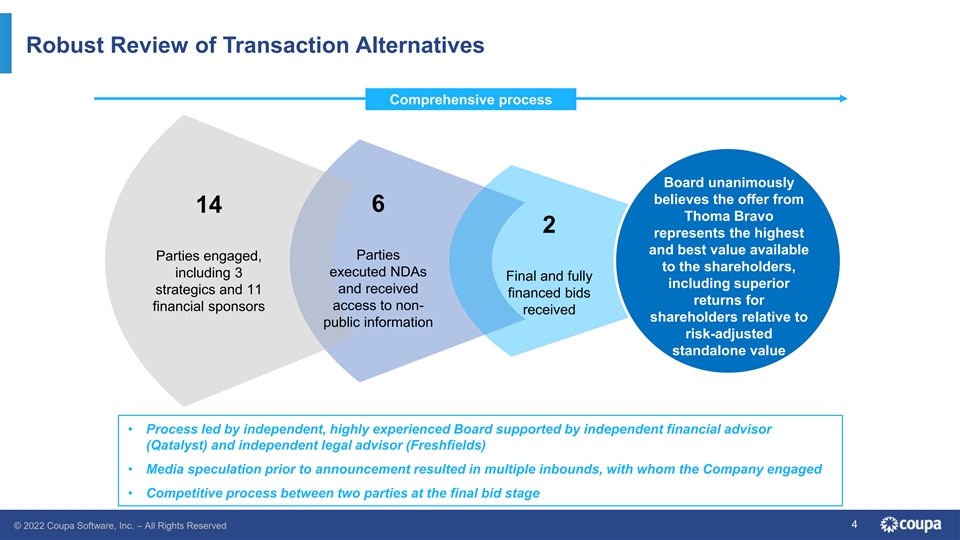 Robust Review of Transaction Alternatives

Comprehensive process

14

Parties engaged, including 3 strategics and 11 financial sponsors

6

Parties executed NDAs and received access to non-public information

2

Final and fully financed bids received

Board unanimously believes the offer from Thoma Bravo represents the highest and best value available to the shareholders, including superior returns for shareholders relative to risk-adjusted standalone value

• Process led by independent, highly experienced Board supported by independent financial advisor (Qatalyst) and independent legal advisor (Freshfields)
• Media speculation prior to announcement resulted in multiple inbounds, with whom the Company engaged
• Competitive process between two parties at the final bid stage

© 2022 Coupa Software, Inc. – All Rights Reserved

4

coupa